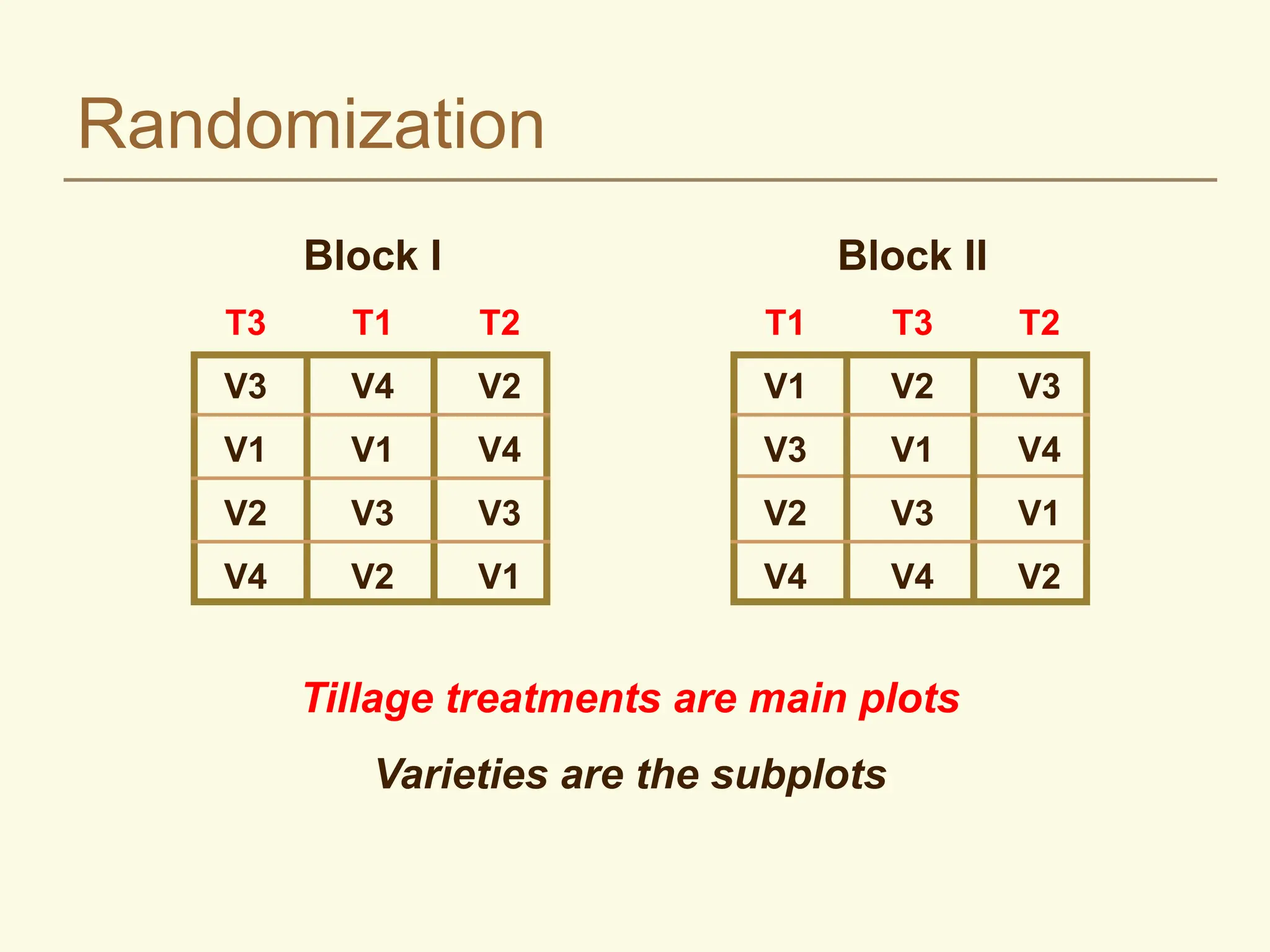 Randomization

Block I

| T3 | T1 | T2 |
|---|---|---|
| V3 | V4 | V2 |
| V1 | V1 | V4 |
| V2 | V3 | V3 |
| V4 | V2 | V1 |

Block II

| T1 | T3 | T2 |
|---|---|---|
| V1 | V2 | V3 |
| V3 | V1 | V4 |
| V2 | V3 | V1 |
| V4 | V4 | V2 |

Tillage treatments are main plots

Varieties are the subplots